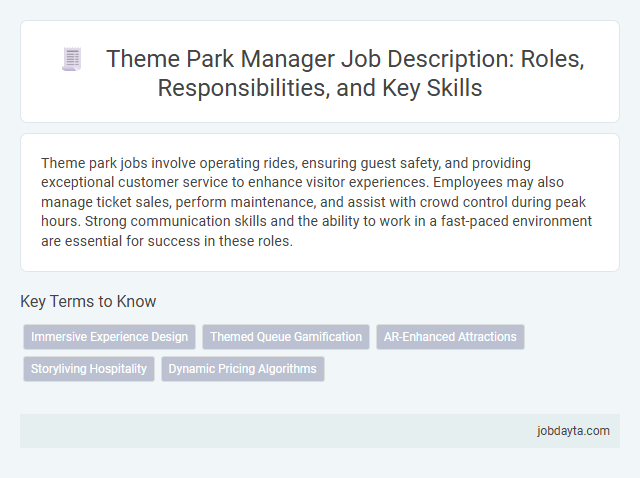 Theme Park Manager Job Description: Roles, Responsibilities, and Key Skills

Theme park jobs involve operating rides, ensuring guest safety, and providing exceptional customer service to enhance visitor experiences. Employees may also manage ticket sales, perform maintenance, and assist with crowd control during peak hours. Strong communication skills and the ability to work in a fast-paced environment are essential for success in these roles.

Key Terms to Know

Immersive Experience Design
Themed Queue Gamification
AR-Enhanced Attractions
Storyliving Hospitality
Dynamic Pricing Algorithms

jobdayta.com